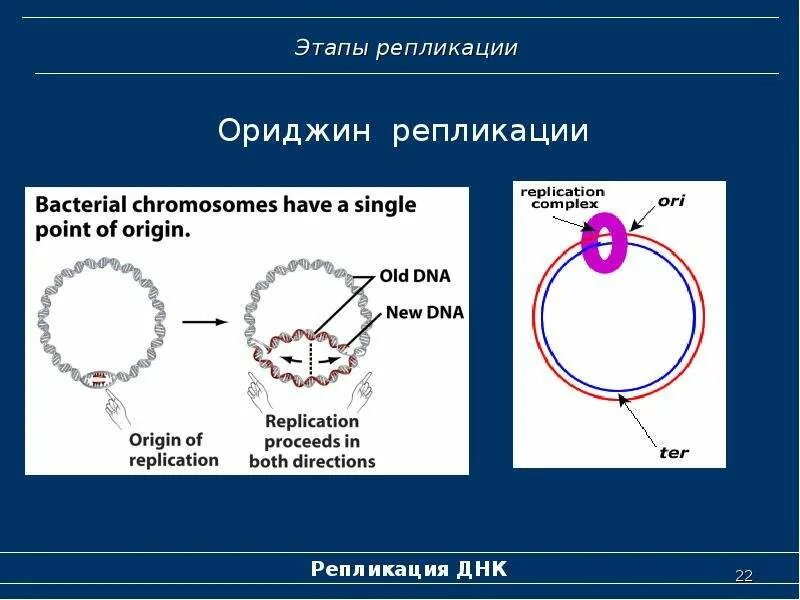 Этапы репликации

Ориджин репликации

Bacterial chromosomes have a single point of origin.

Old DNA

New DNA

Origin of replication

Replication proceeds in both directions

replication complex

ori

ter

Репликация ДНК

22